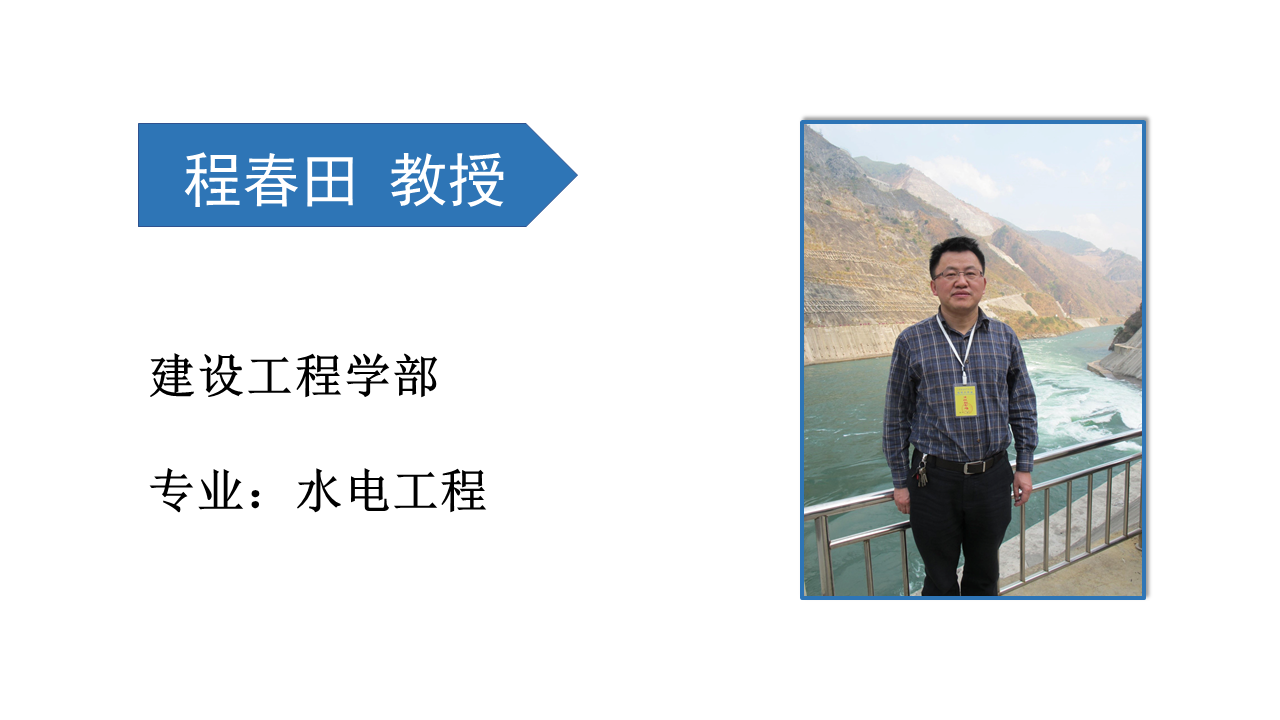 程春田 教授

建设工程学部

专业：水电工程